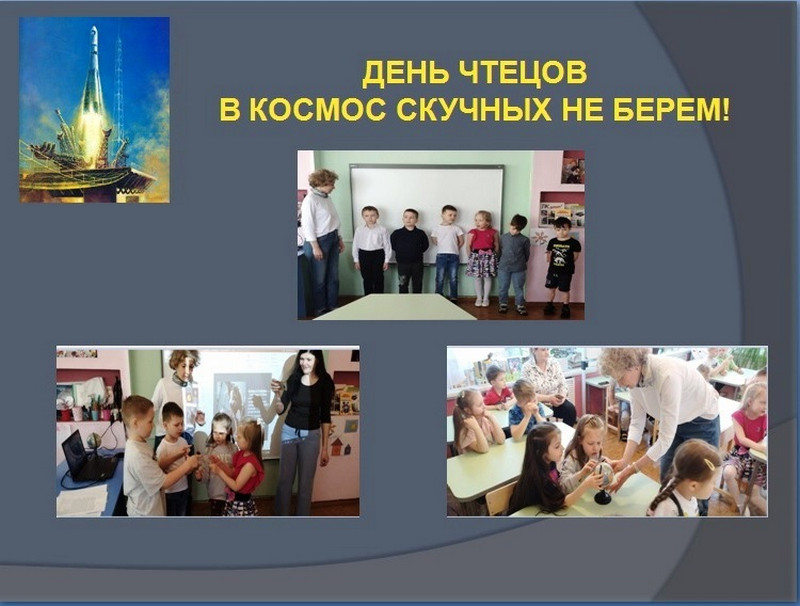 ДЕНЬ ЧТЕЦОВ
В КОСМОС СКУЧНЫХ НЕ БЕРЕМ!